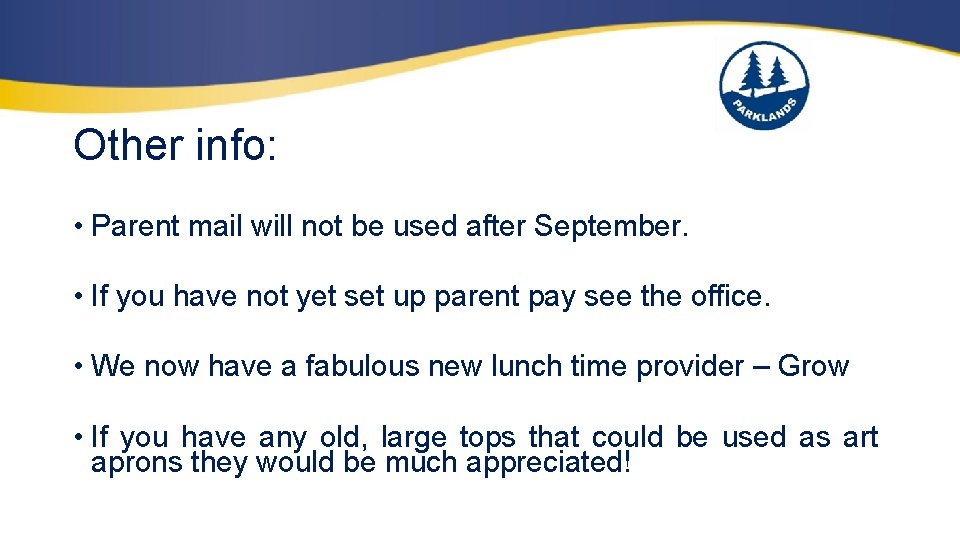 PARKLANDS

Other info:

• Parent mail will not be used after September.

• If you have not yet set up parent pay see the office.

• We now have a fabulous new lunch time provider – Grow

• If you have any old, large tops that could be used as art aprons they would be much appreciated!